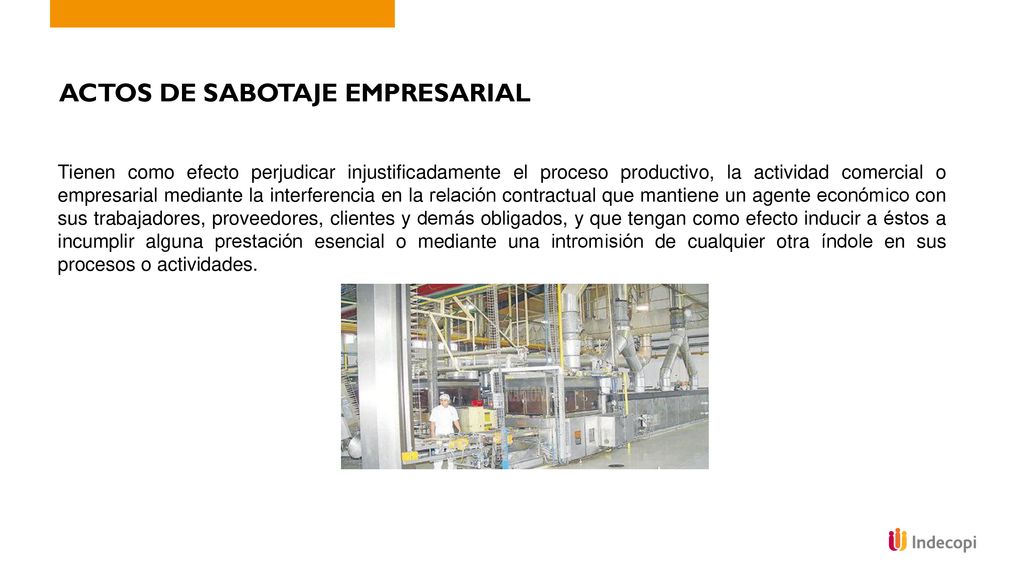 ACTOS DE SABOTAJE EMPRESARIAL

Tienen como efecto perjudicar injustificadamente el proceso productivo, la actividad comercial o empresarial mediante la interferencia en la relación contractual que mantiene un agente económico con sus trabajadores, proveedores, clientes y demás obligados, y que tengan como efecto inducir a éstos a incumplir alguna prestación esencial o mediante una intromisión de cualquier otra índole en sus procesos o actividades.

Indecopi